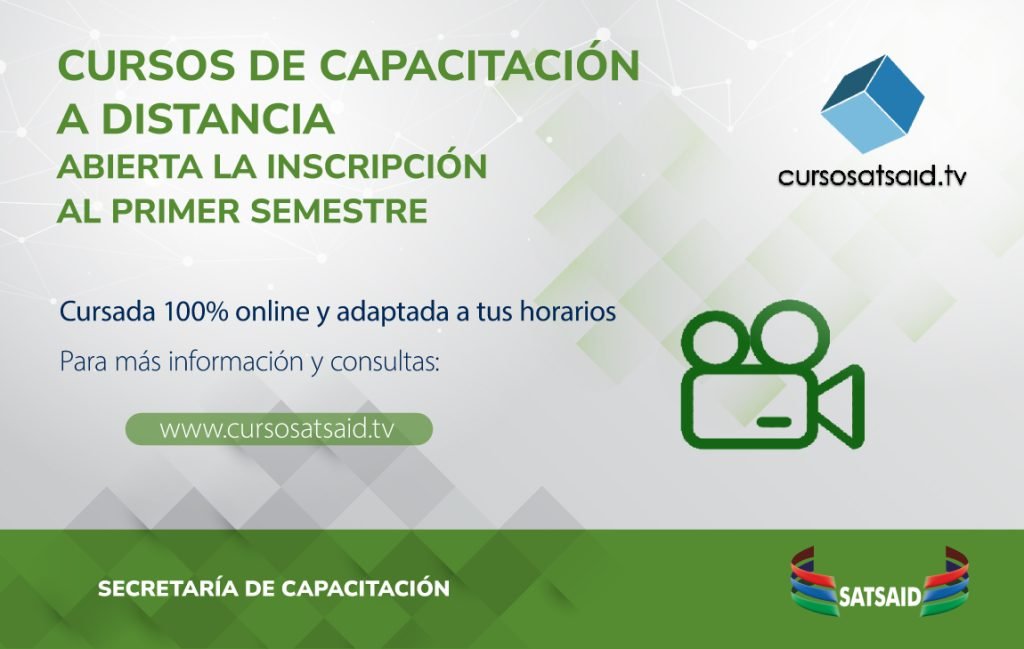 CURSOS DE CAPACITACIÓN A DISTANCIA
ABIERTA LA INSCRIPCIÓN AL PRIMER SEMESTRE

cursosatsaid.tv

Cursada 100% online y adaptada a tus horarios

Para más información y consultas:

www.cursosatsaid.tv

SECRETARÍA DE CAPACITACIÓN

SATSAID